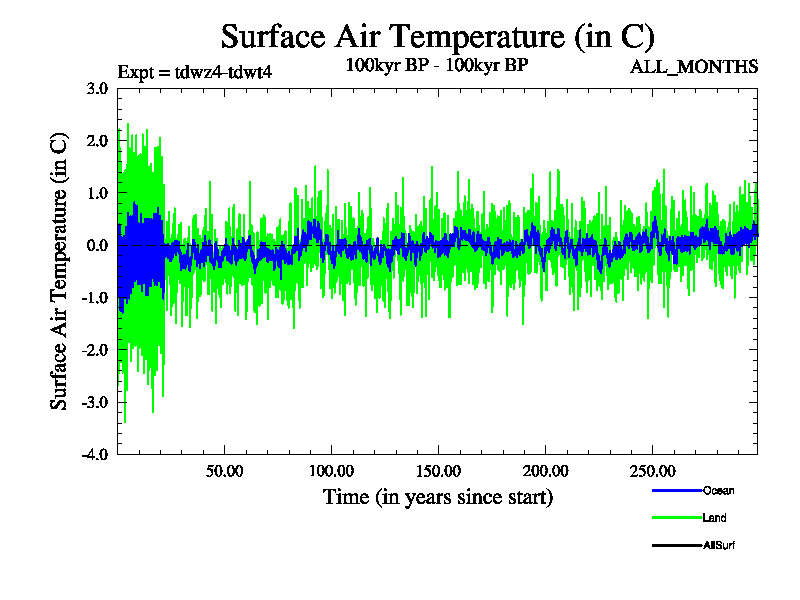 Surface Air Temperature (in C)

Expt = tdwz4-tdwt4

100kyr BP - 100kyr BP

ALL_MONTHS

Surface Air Temperature (in C)

3.0
2.0
1.0
0.0
-1.0
-2.0
-3.0
-4.0

50.00
100.00
150.00
200.00
250.00

Time (in years since start)

Ocean
Land
AllSurf